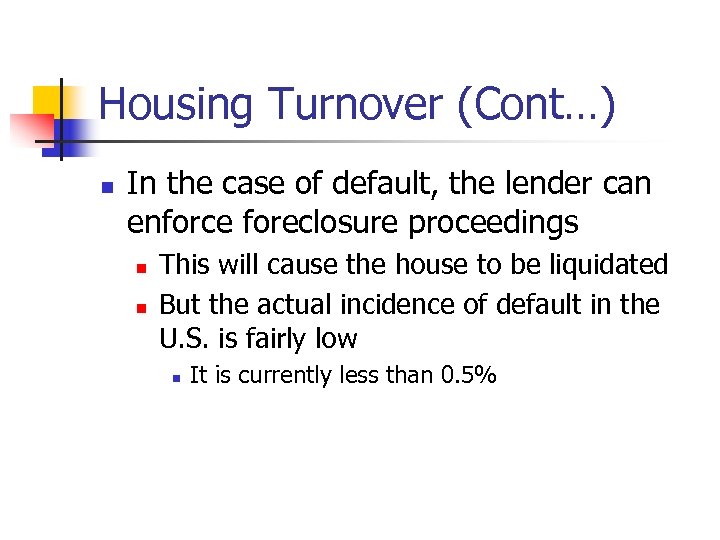 Housing Turnover (Cont…)

In the case of default, the lender can enforce foreclosure proceedings

This will cause the house to be liquidated

But the actual incidence of default in the U.S. is fairly low

It is currently less than 0.5%